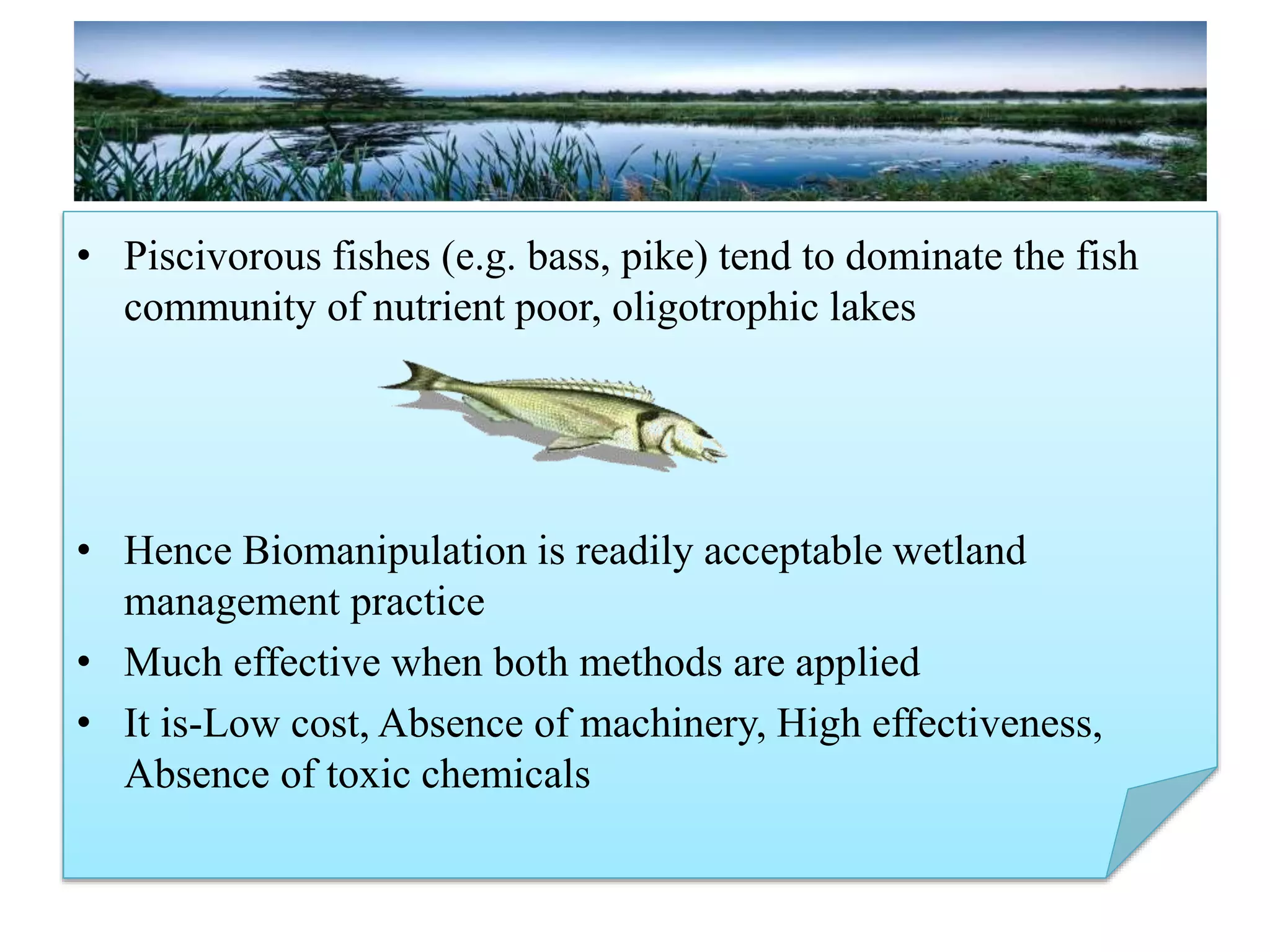 • Piscivorous fishes (e.g. bass, pike) tend to dominate the fish community of nutrient poor, oligotrophic lakes

• Hence Biomanipulation is readily acceptable wetland management practice
• Much effective when both methods are applied
• It is-Low cost, Absence of machinery, High effectiveness, Absence of toxic chemicals